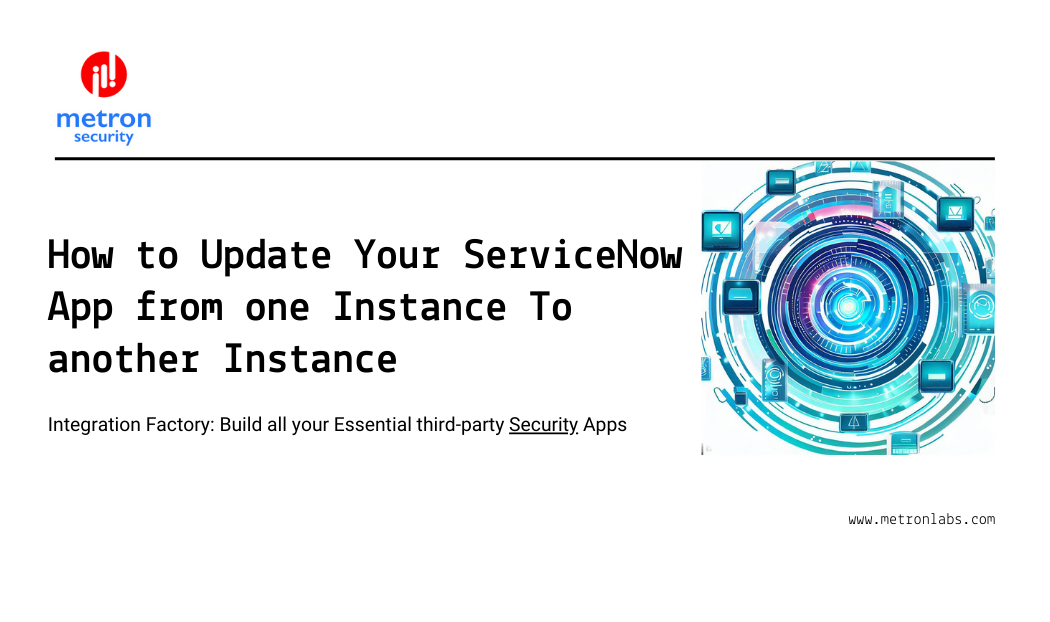 metron
security

How to Update Your ServiceNow App from one Instance To another Instance

Integration Factory: Build all your Essential third-party Security Apps

www.metronlabs.com